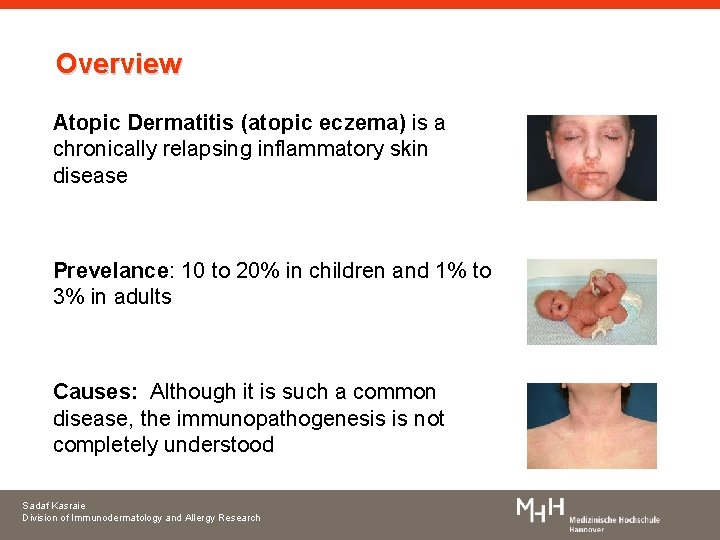 Overview

Atopic Dermatitis (atopic eczema) is a chronically relapsing inflammatory skin disease

Prevelance: 10 to 20% in children and 1% to 3% in adults

Causes: Although it is such a common disease, the immunopathogenesis is not completely understood

Sadaf Kasraie
Division of Immunodermatology and Allergy Research

MHH Medizinische Hochschule Hannover